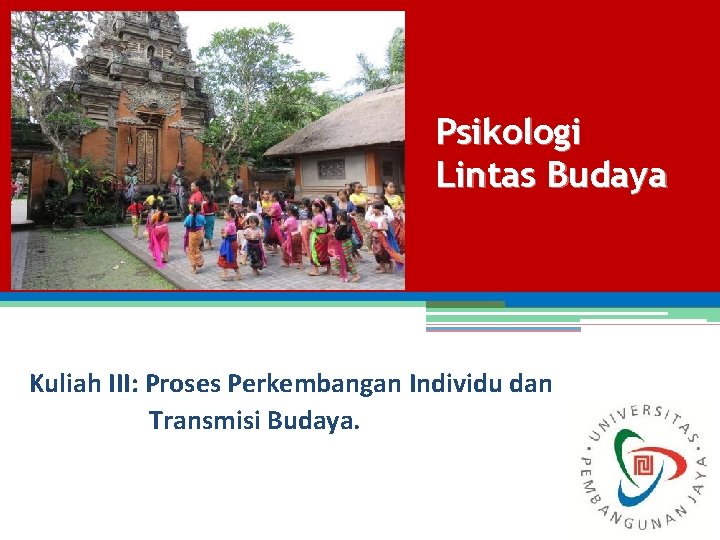 Psikologi Lintas Budaya

Kuliah III: Proses Perkembangan Individu dan Transmisi Budaya.

UNIVERSITAS PEMBANGUNAN JAYA